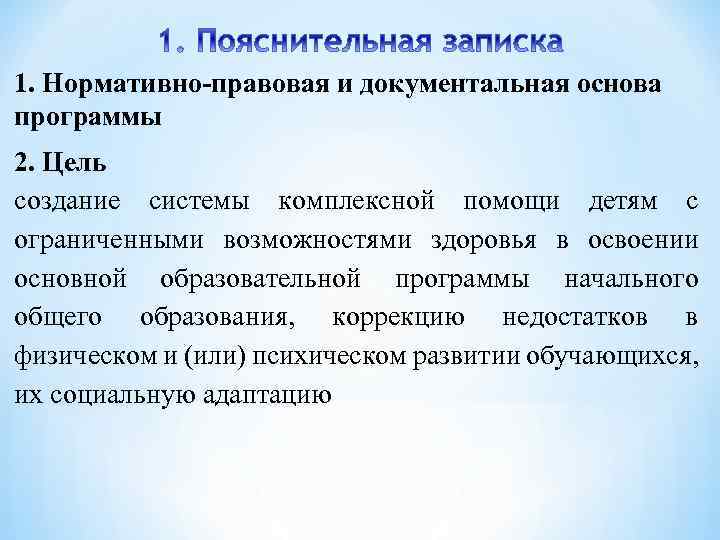 1. Пояснительная записка

1. Нормативно-правовая и документальная основа программы

2. Цель

создание системы комплексной помощи детям с ограниченными возможностями здоровья в освоении основной образовательной программы начального общего образования, коррекцию недостатков в физическом и (или) психическом развитии обучающихся, их социальную адаптацию